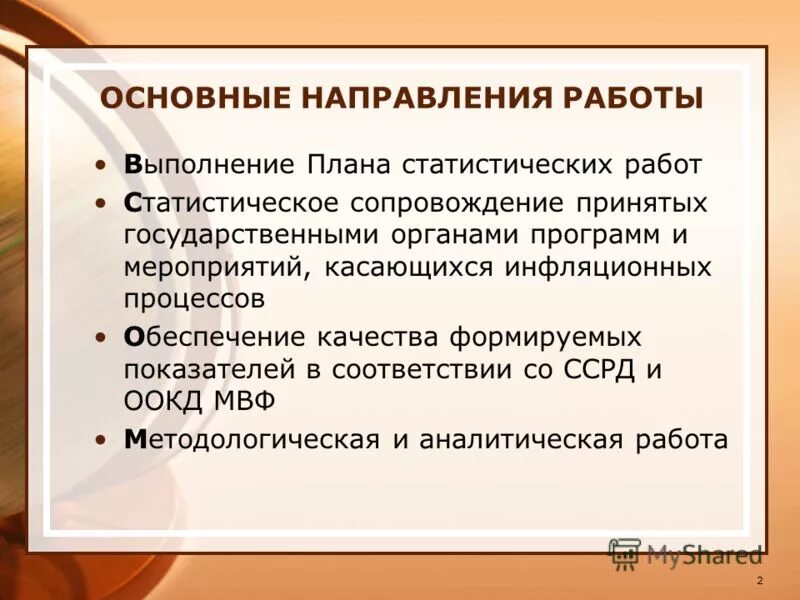 ОСНОВНЫЕ НАПРАВЛЕНИЯ РАБОТЫ

• Выполнение Плана статистических работ
• Статистическое сопровождение принятых государственными органами программ и мероприятий, касающихся инфляционных процессов
• Обеспечение качества формируемых показателей в соответствии со ССРД и ООКД МВФ
• Методологическая и аналитическая работа

MyShared

2